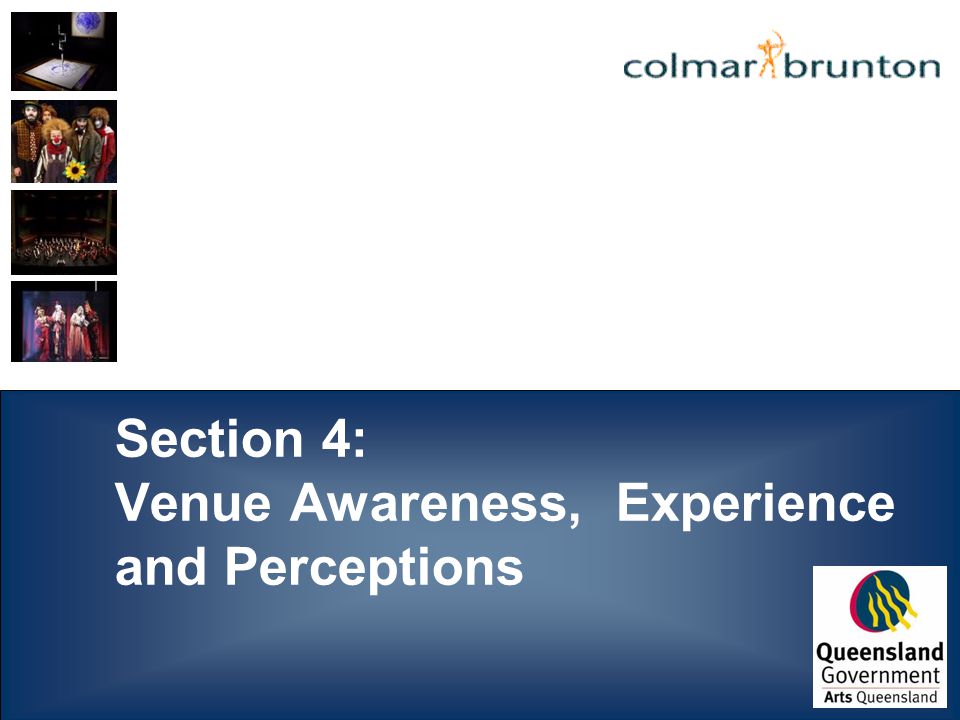 colmar brunton

Section 4:
Venue Awareness, Experience and Perceptions

Queensland
Government
Arts Queensland